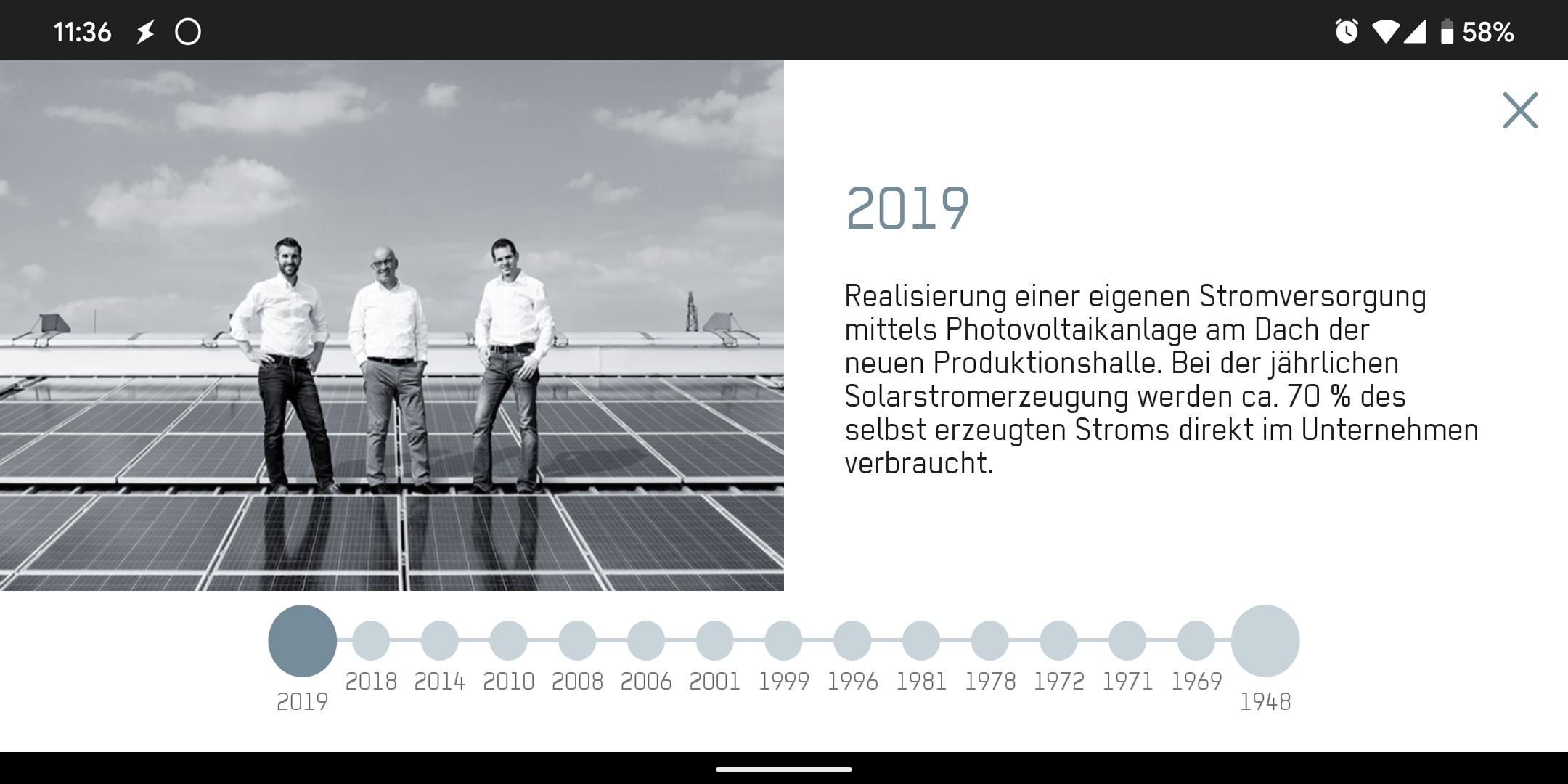 11:36

58%

2019

Realisierung einer eigenen Stromversorgung mittels Photovoltaikanlage am Dach der neuen Produktionshalle. Bei der jährlichen Solarstromerzeugung werden ca. 70 % des selbst erzeugten Stroms direkt im Unternehmen verbraucht.

2019 2018 2014 2010 2008 2006 2001 1999 1996 1981 1978 1972 1971 1969 1948